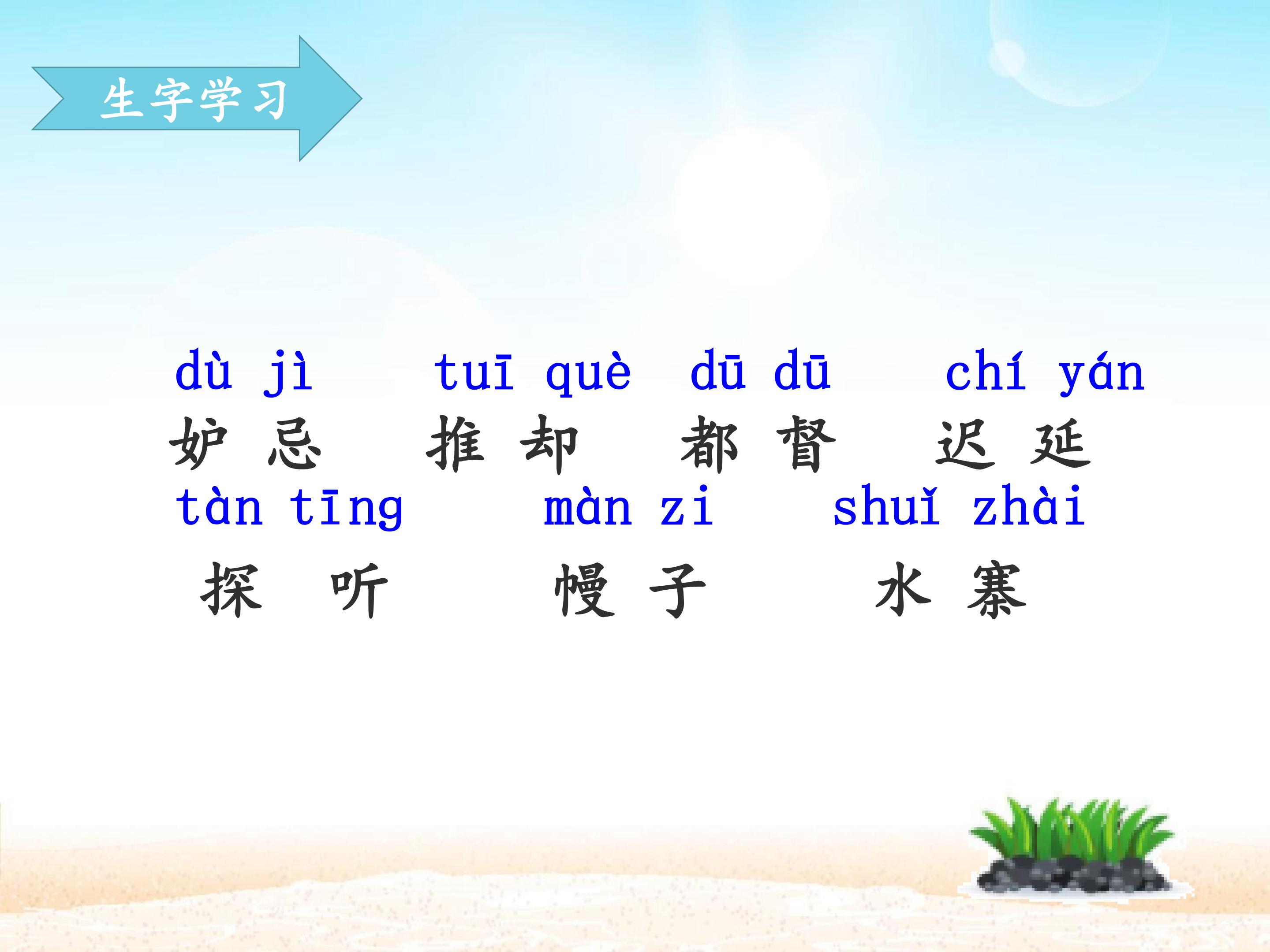 生字学习

dù jì tuī què dū dū chí yán
妒 忌 推 却 都 督 迟 延
tàn tīng màn zi shuǐ zhài
探 听 幔 子 水 寨